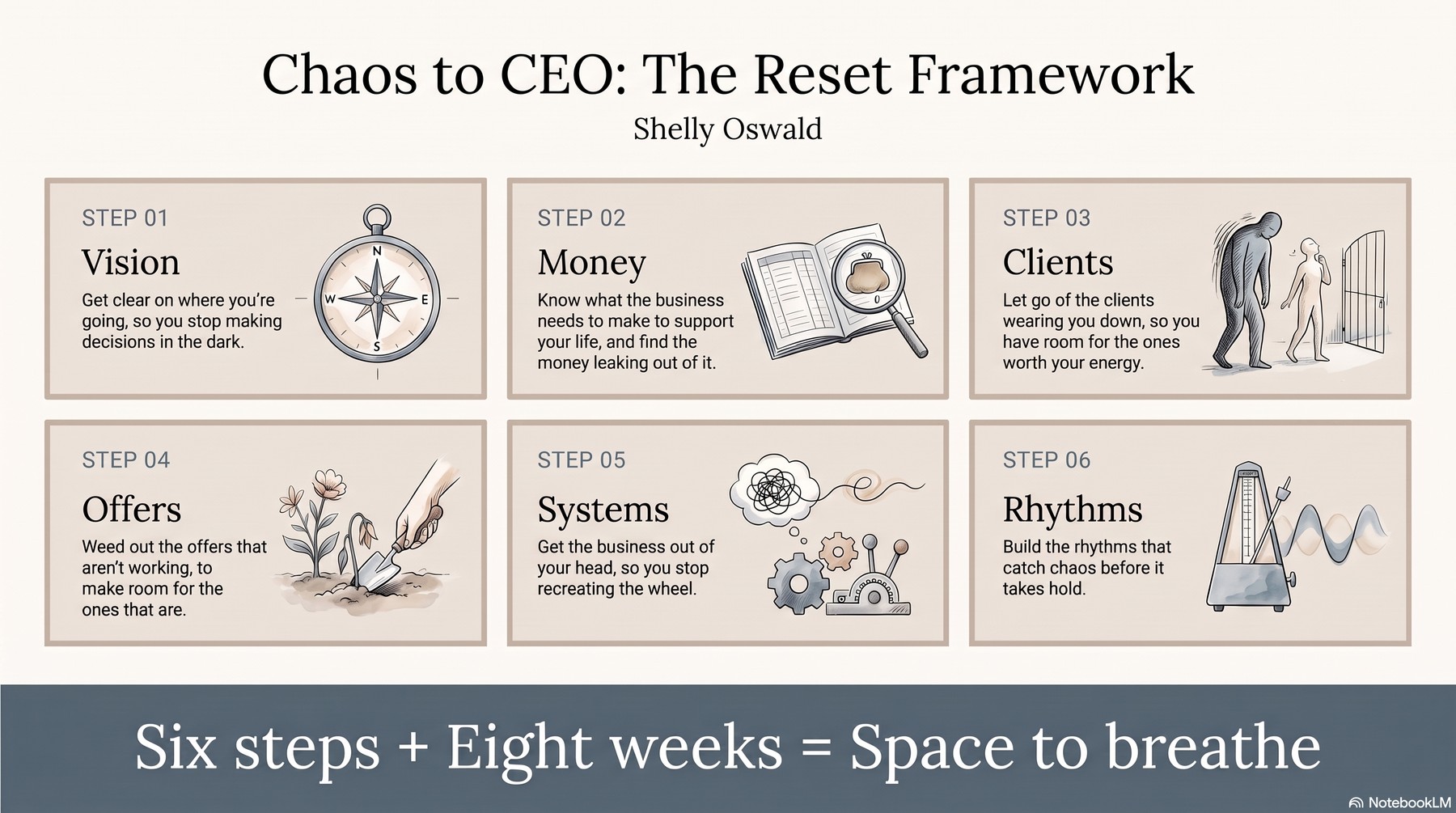 Chaos to CEO: The Reset Framework

Shelly Oswald

STEP 01

Vision

Get clear on where you're going, so you stop making decisions in the dark.

N
W
E
S

STEP 02

Money

Know what the business needs to make to support your life, and find the money leaking out of it.

STEP 03

Clients

Let go of the clients wearing you down, so you have room for the ones worth your energy.

STEP 04

Offers

Weed out the offers that aren't working, to make room for the ones that are.

STEP 05

Systems

Get the business out of your head, so you stop recreating the wheel.

STEP 06

Rhythms

Build the rhythms that catch chaos before it takes hold.

Six steps + Eight weeks = Space to breathe

NotebookLM